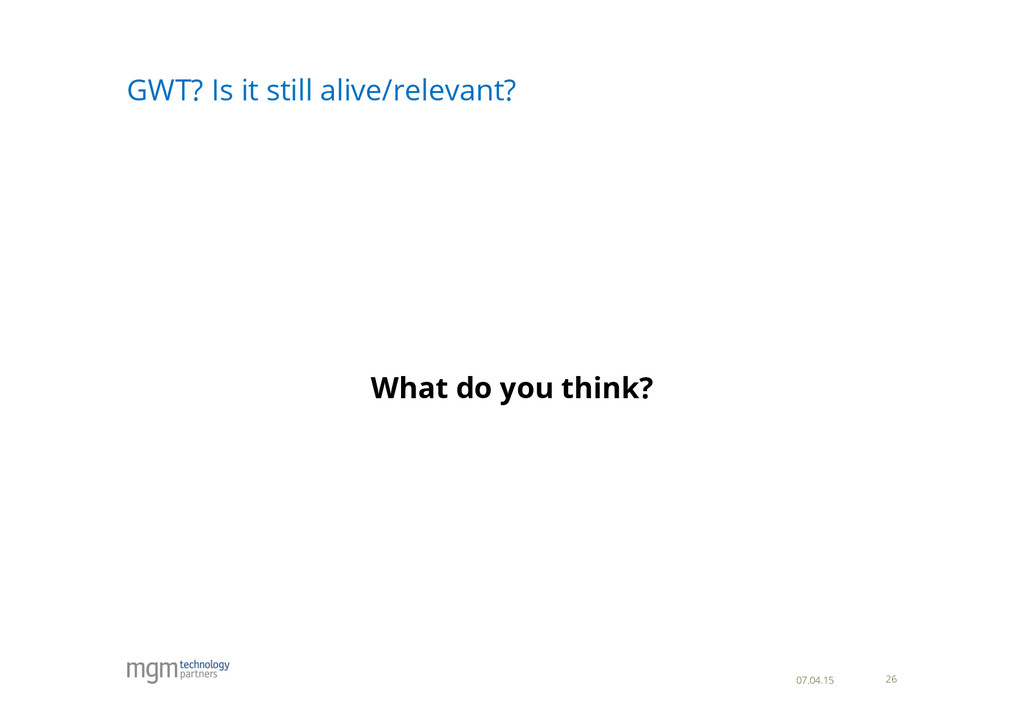 GWT? Is it still alive/relevant?

What do you think?

mgm technology partners

07.04.15

26